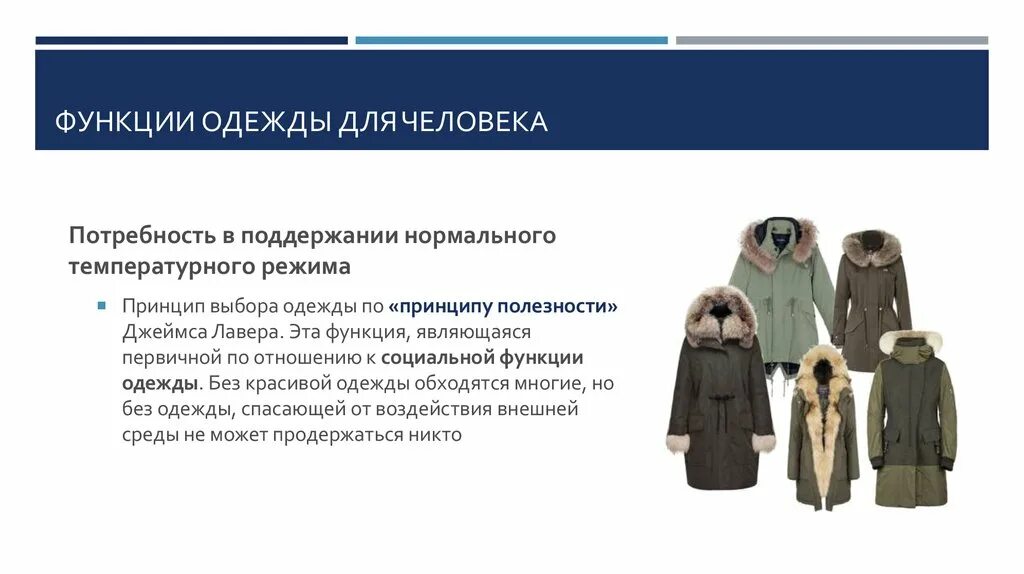 ФУНКЦИИ ОДЕЖДЫ ДЛЯ ЧЕЛОВЕКА

Потребность в поддержании нормального температурного режима

Принцип выбора одежды по «принципу полезности» Джеймса Лавера. Эта функция, являющаяся первичной по отношению к социальной функции одежды. Без красивой одежды обходятся многие, но без одежды, спасающей от воздействия внешней среды не может продержаться никто